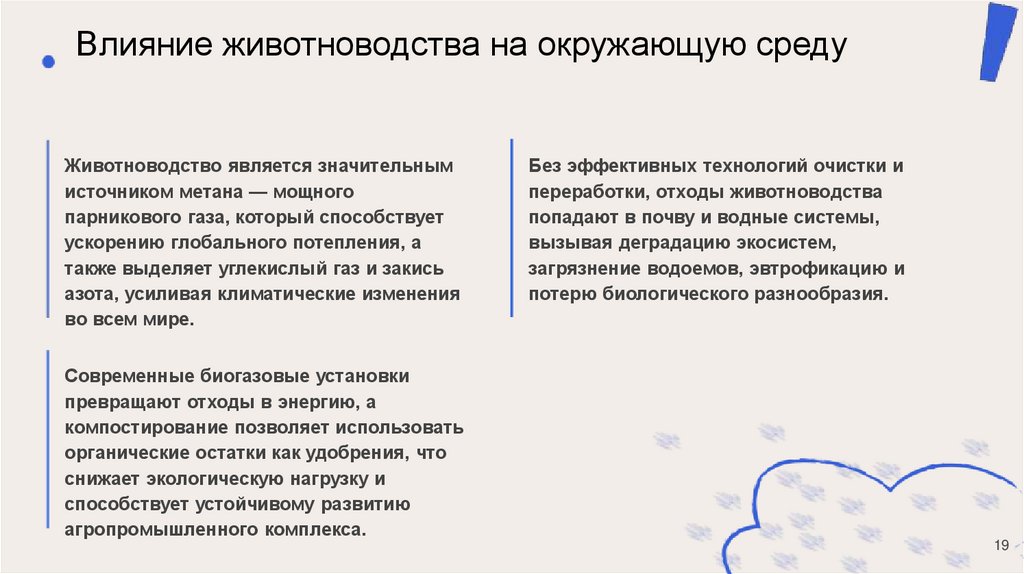 Влияние животноводства на окружающую среду

Животноводство является значительным источником метана — мощного парникового газа, который способствует ускорению глобального потепления, а также выделяет углекислый газ и закись азота, усиливая климатические изменения во всем мире.

Современные биогазовые установки превращают отходы в энергию, а компостирование позволяет использовать органические остатки как удобрения, что снижает экологическую нагрузку и способствует устойчивому развитию агропромышленного комплекса.

Без эффективных технологий очистки и переработки, отходы животноводства попадают в почву и водные системы, вызывая деградацию экосистем, загрязнение водоемов, эвтрофикацию и потерю биологического разнообразия.

19